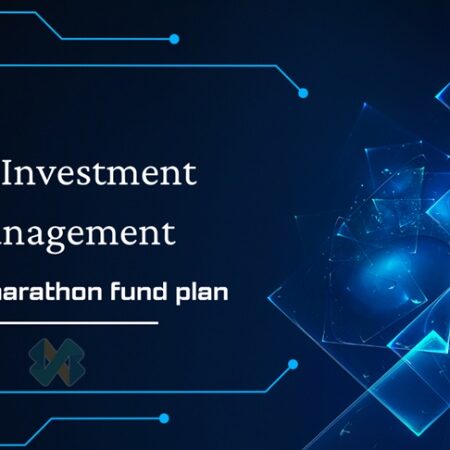 Investment

anagement

arathon fund plan